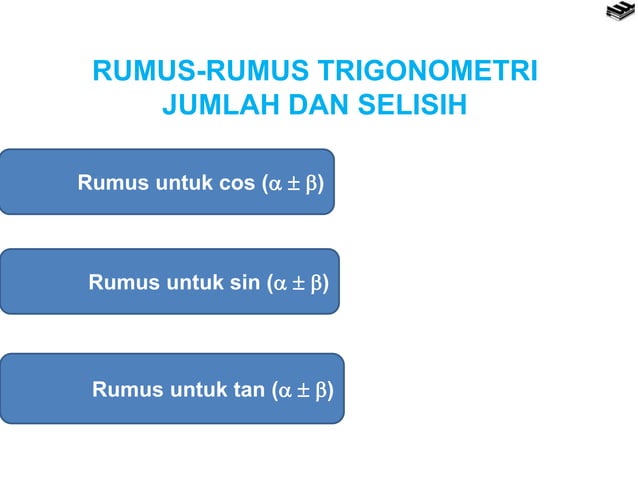 RUMUS-RUMUS TRIGONOMETRI
JUMLAH DAN SELISIH

Rumus untuk cos $(\alpha \pm \beta)$

Rumus untuk sin $(\alpha \pm \beta)$

Rumus untuk tan $(\alpha \pm \beta)$